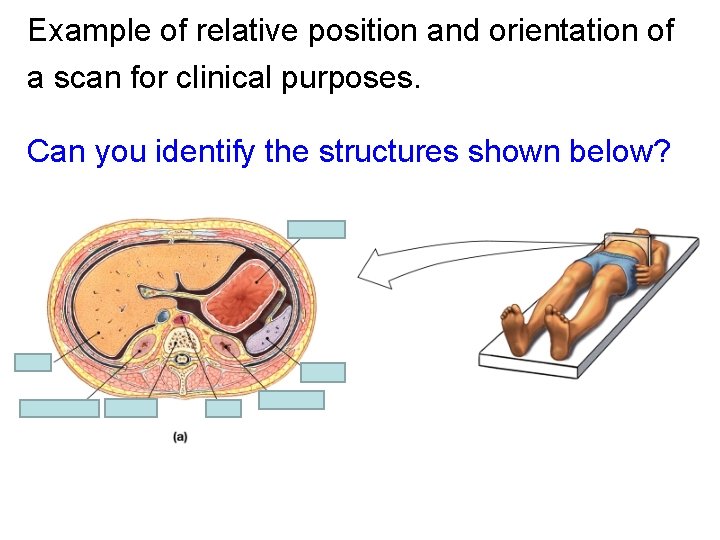 Example of relative position and orientation of a scan for clinical purposes.

Can you identify the structures shown below?

(a)